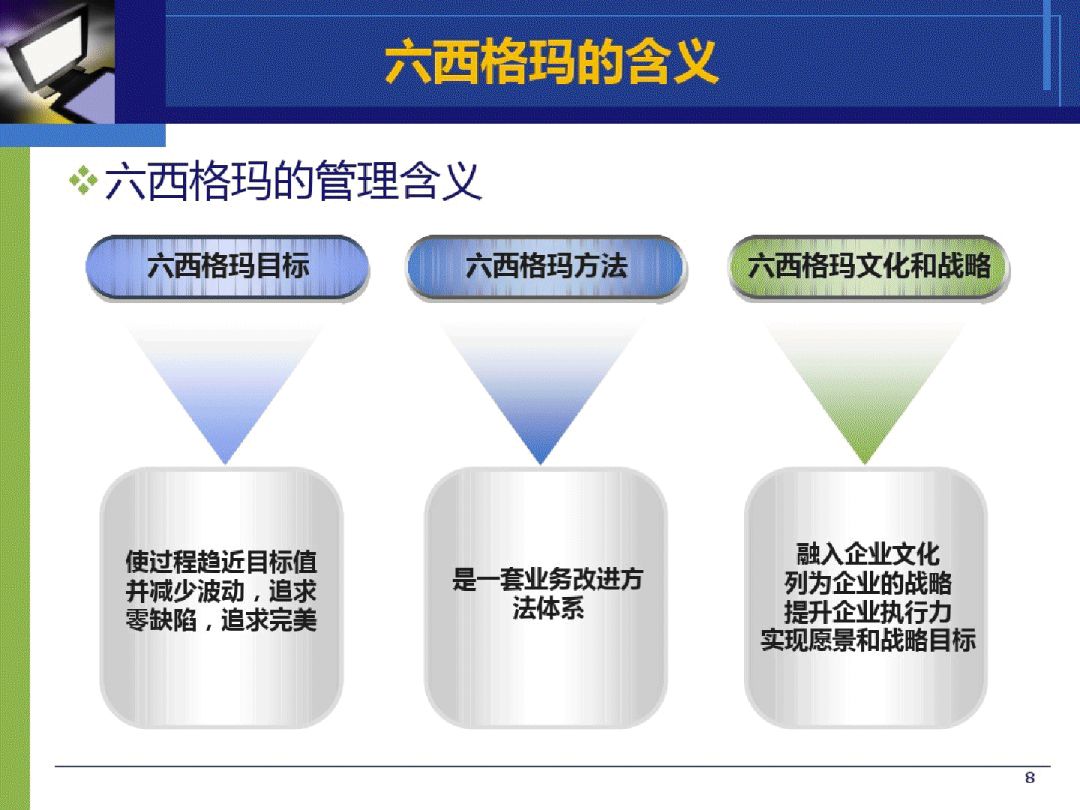 六西格玛的含义

❖六西格玛的管理含义

六西格玛目标

六西格玛方法

六西格玛文化和战略

使过程趋近目标值并减少波动，追求零缺陷，追求完美

是一套业务改进方法体系

融入企业文化
列为企业的战略
提升企业执行力
实现愿景和战略目标

8